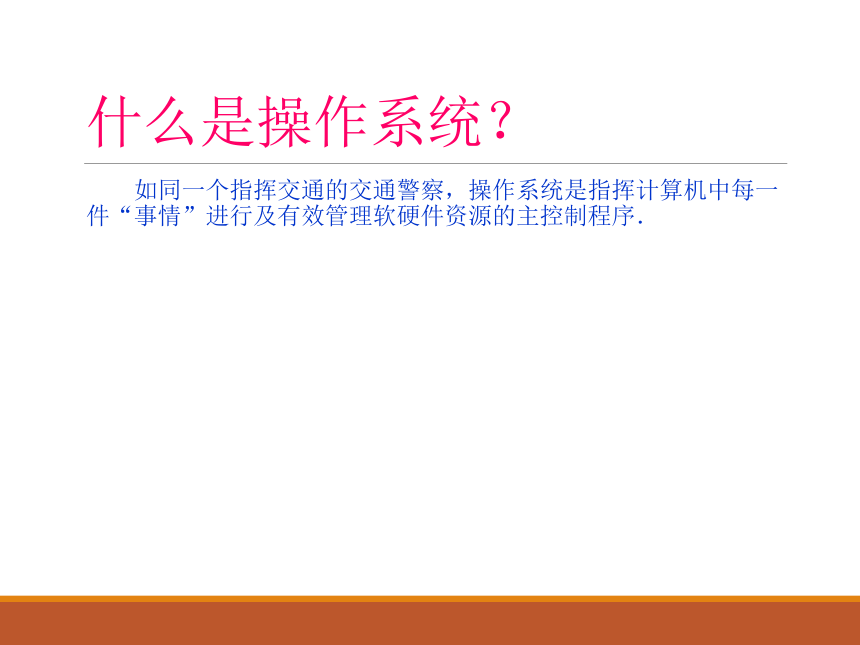 什么是操作系统？

如同一个指挥交通的交通警察，操作系统是指挥计算机中每一件“事情”进行及有效管理软硬件资源的主控制程序.